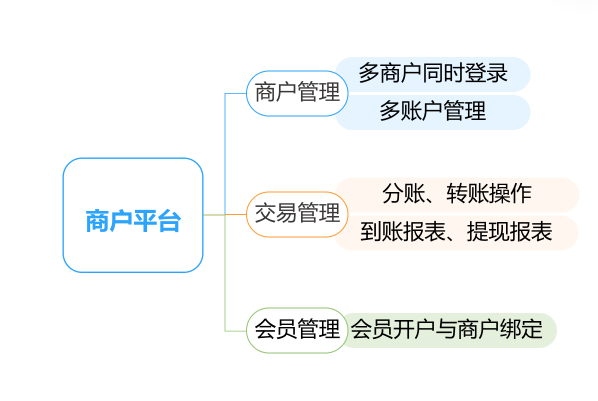 商户平台

商户管理
多商户同时登录
多账户管理

交易管理
分账、转账操作
到账报表、提现报表

会员管理
会员开户与商户绑定